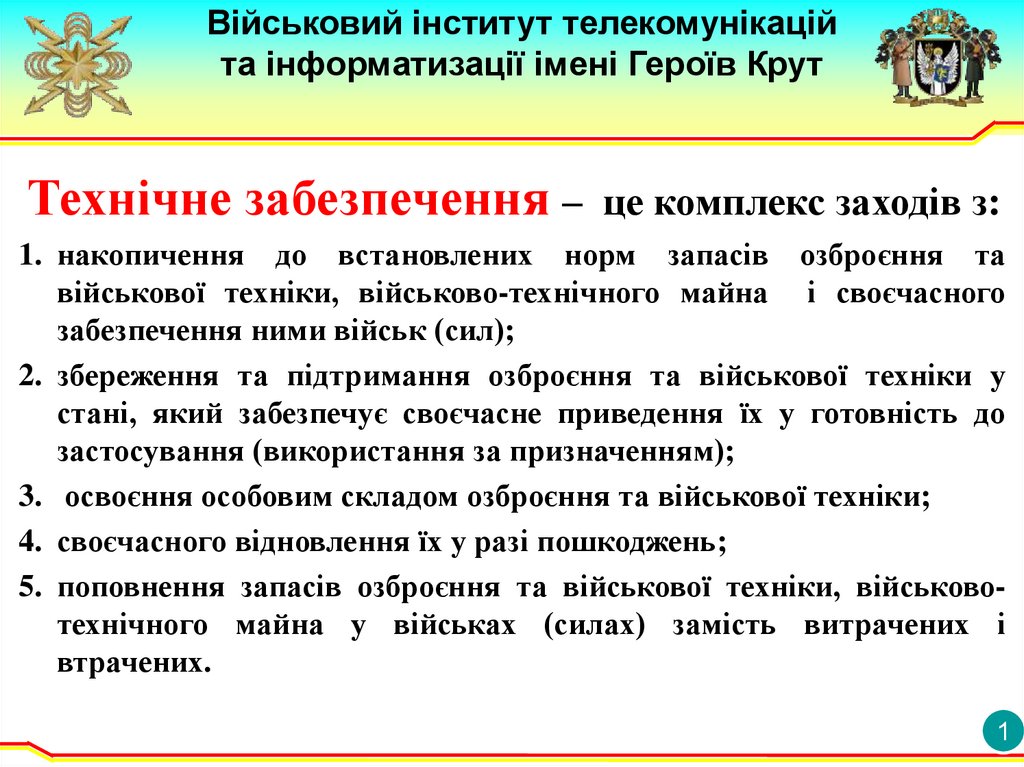 Військовий інститут телекомунікацій та інформатизації імені Героїв Крут

Технічне забезпечення – це комплекс заходів з:

1. накопичення до встановлених норм запасів озброєння та військової техніки, військово-технічного майна і своєчасного забезпечення ними військ (сил);
2. збереження та підтримання озброєння та військової техніки у стані, який забезпечує своєчасне приведення їх у готовність до застосування (використання за призначенням);
3. освоєння особовим складом озброєння та військової техніки;
4. своєчасного відновлення їх у разі пошкоджень;
5. поповнення запасів озброєння та військової техніки, військово-технічного майна у військах (силах) замість витрачених і втрачених.

1